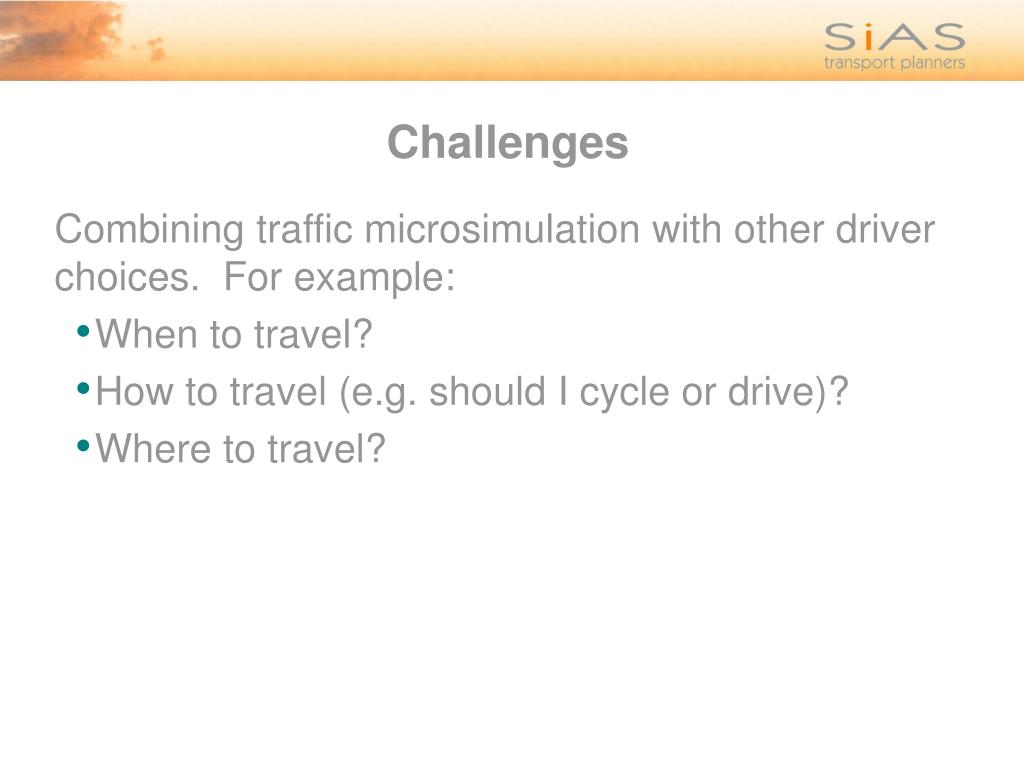 SiAS
transport planners

Challenges

Combining traffic microsimulation with other driver choices.  For example:

• When to travel?
• How to travel (e.g. should I cycle or drive)?
• Where to travel?